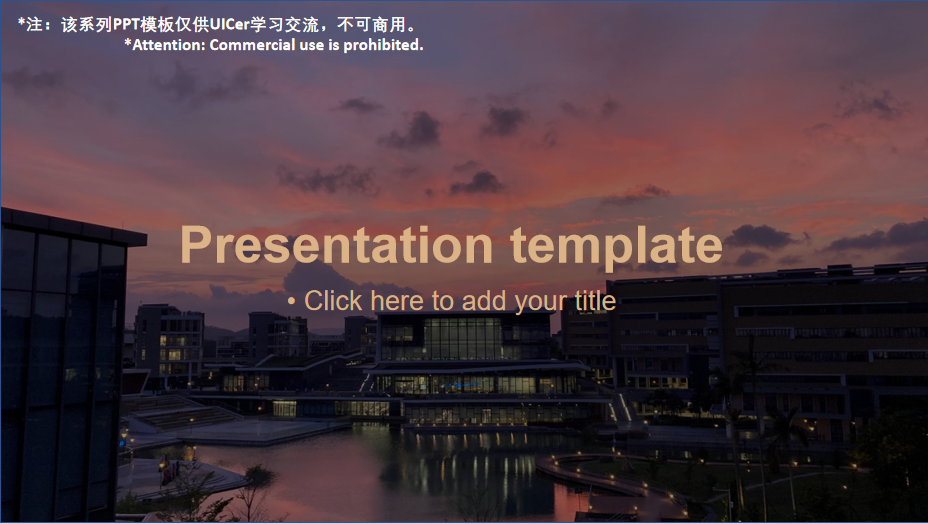 *注：该系列PPT模板仅供UICer学习交流，不可商用。
*Attention: Commercial use is prohibited.

Presentation template

• Click here to add your title